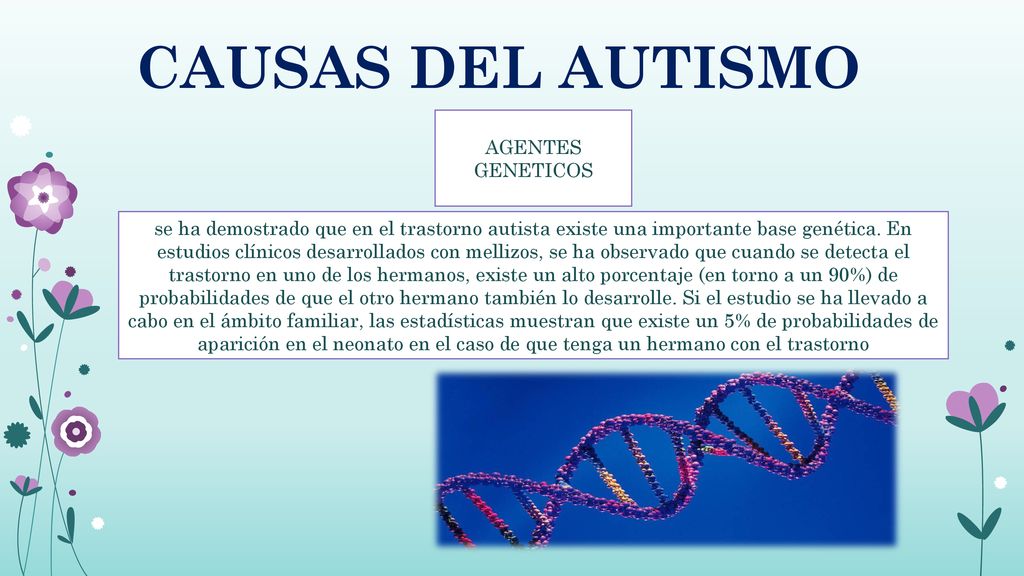 CAUSAS DEL AUTISMO

AGENTES GENETICOS

se ha demostrado que en el trastorno autista existe una importante base genética. En estudios clínicos desarrollados con mellizos, se ha observado que cuando se detecta el trastorno en uno de los hermanos, existe un alto porcentaje (en torno a un 90%) de probabilidades de que el otro hermano también lo desarrolle. Si el estudio se ha llevado a cabo en el ámbito familiar, las estadísticas muestran que existe un 5% de probabilidades de aparición en el neonato en el caso de que tenga un hermano con el trastorno